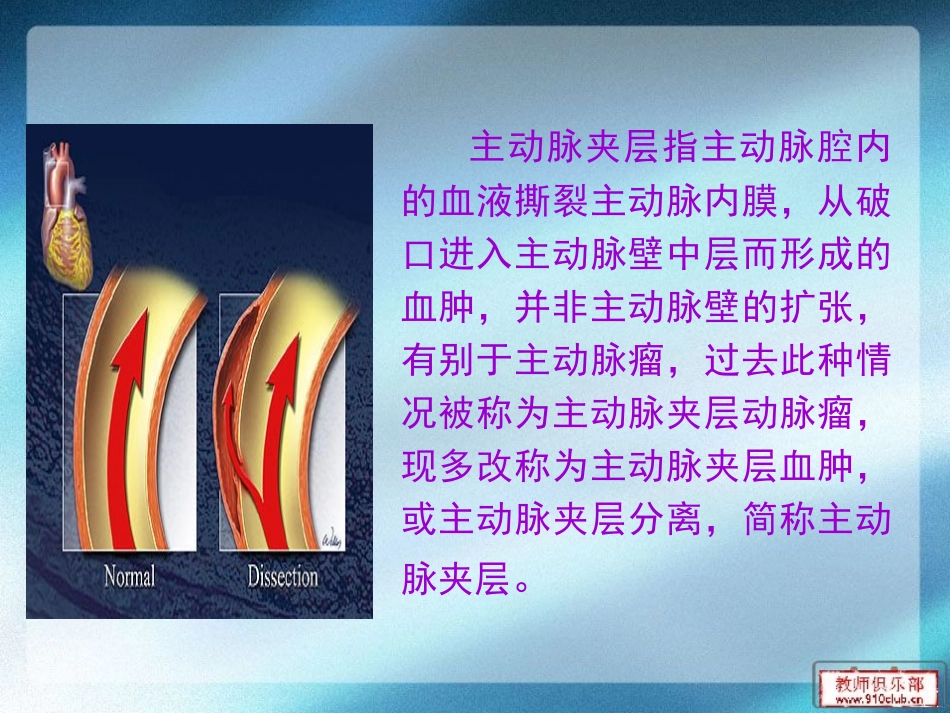 Normal

Dissection

主动脉夹层指主动脉腔内的血液撕裂主动脉内膜，从破口进入主动脉壁中层而形成的血肿，并非主动脉壁的扩张，有别于主动脉瘤，过去此种情况被称为主动脉夹层动脉瘤，现多改称为主动脉夹层血肿，或主动脉夹层分离，简称主动脉夹层。

教师俱乐部
www.910club.cn